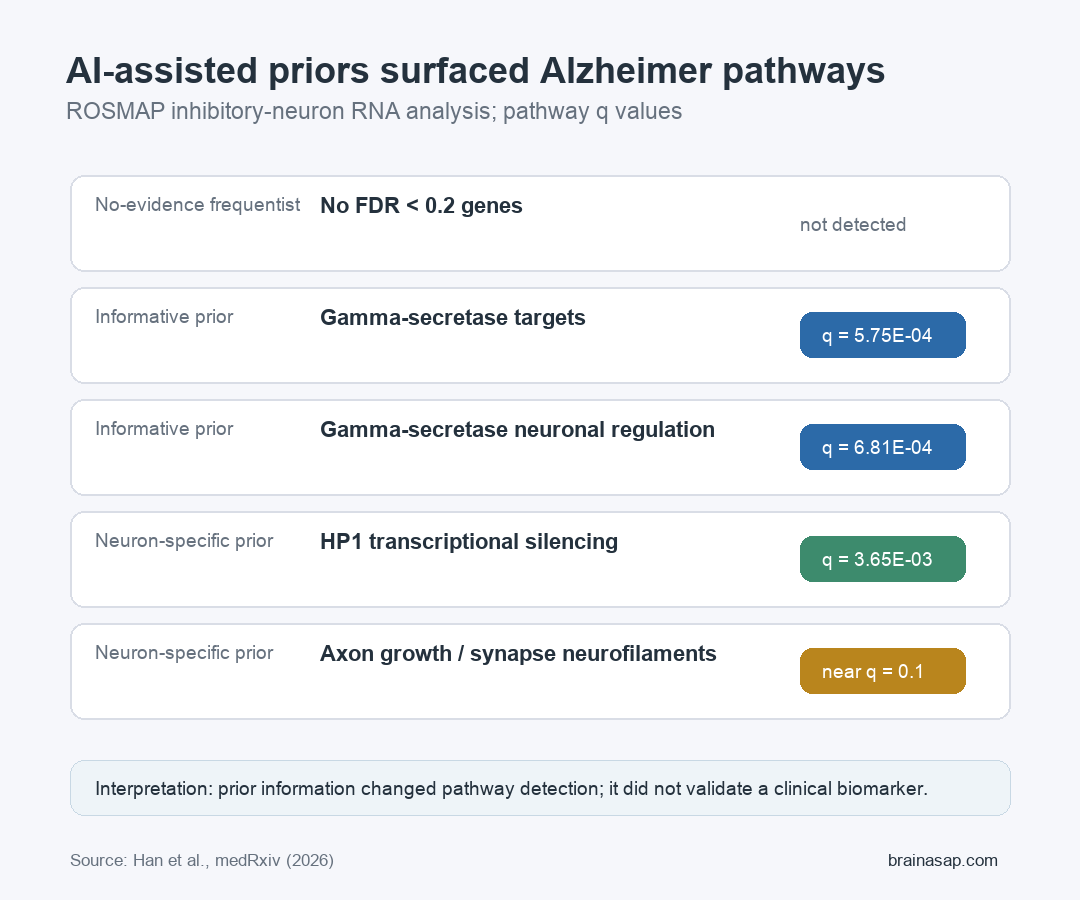 AI-assisted priors surfaced Alzheimer pathways

ROSMAP inhibitory-neuron RNA analysis; pathway q values

No-evidence frequentist
No FDR < 0.2 genes
not detected

Informative prior
Gamma-secretase targets
q = 5.75E-04

Informative prior
Gamma-secretase neuronal regulation
q = 6.81E-04

Neuron-specific prior
HP1 transcriptional silencing
q = 3.65E-03

Neuron-specific prior
Axon growth / synapse neurofilaments
near q = 0.1

Interpretation: prior information changed pathway detection; it did not validate a clinical biomarker.

Source: Han et al., medRxiv (2026)

brainasap.com